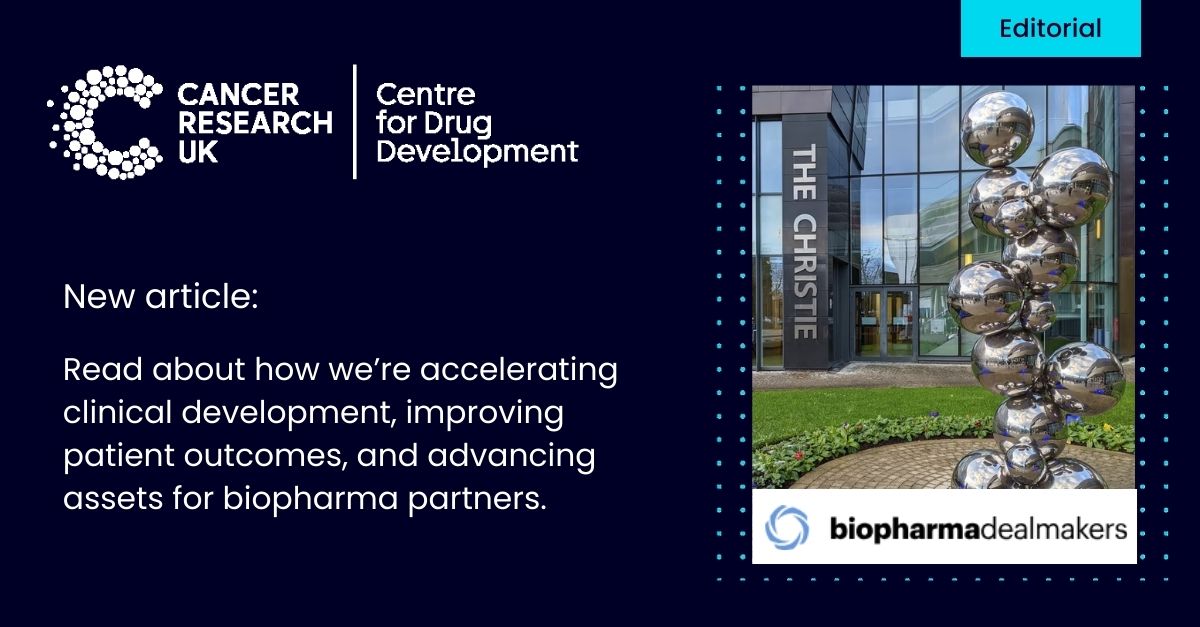 Editorial

CANCER RESEARCH UK

Centre for Drug Development

New article:

Read about how we're accelerating clinical development, improving patient outcomes, and advancing assets for biopharma partners.

THE CHRISTIE

biopharmadealmakers